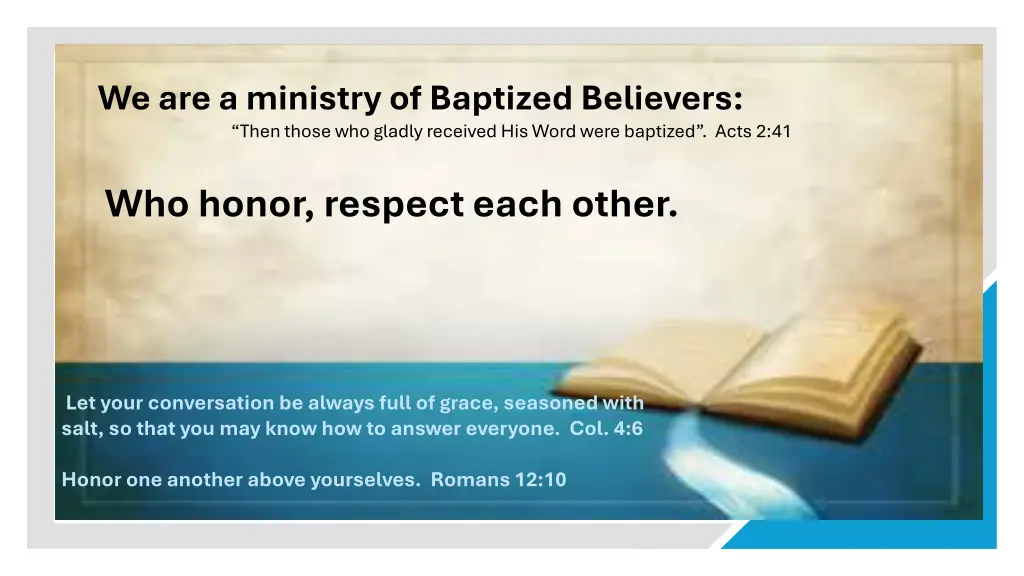 We are a ministry of Baptized Believers:

“Then those who gladly received His Word were baptized”. Acts 2:41

Who honor, respect each other.

Let your conversation be always full of grace, seasoned with salt, so that you may know how to answer everyone. Col. 4:6

Honor one another above yourselves. Romans 12:10